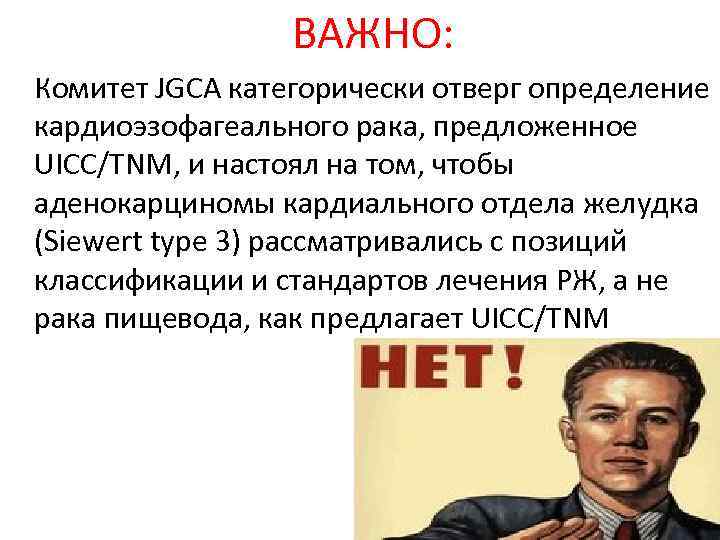 ВАЖНО:

Комитет JGCA категорически отверг определение кардиоэзофагеального рака, предложенное UICC/TNM, и настоял на том, чтобы аденокарциномы кардиального отдела желудка (Siewert type 3) рассматривались с позиций классификации и стандартов лечения РЖ, а не рака пищевода, как предлагает UICC/TNM

НЕТ!